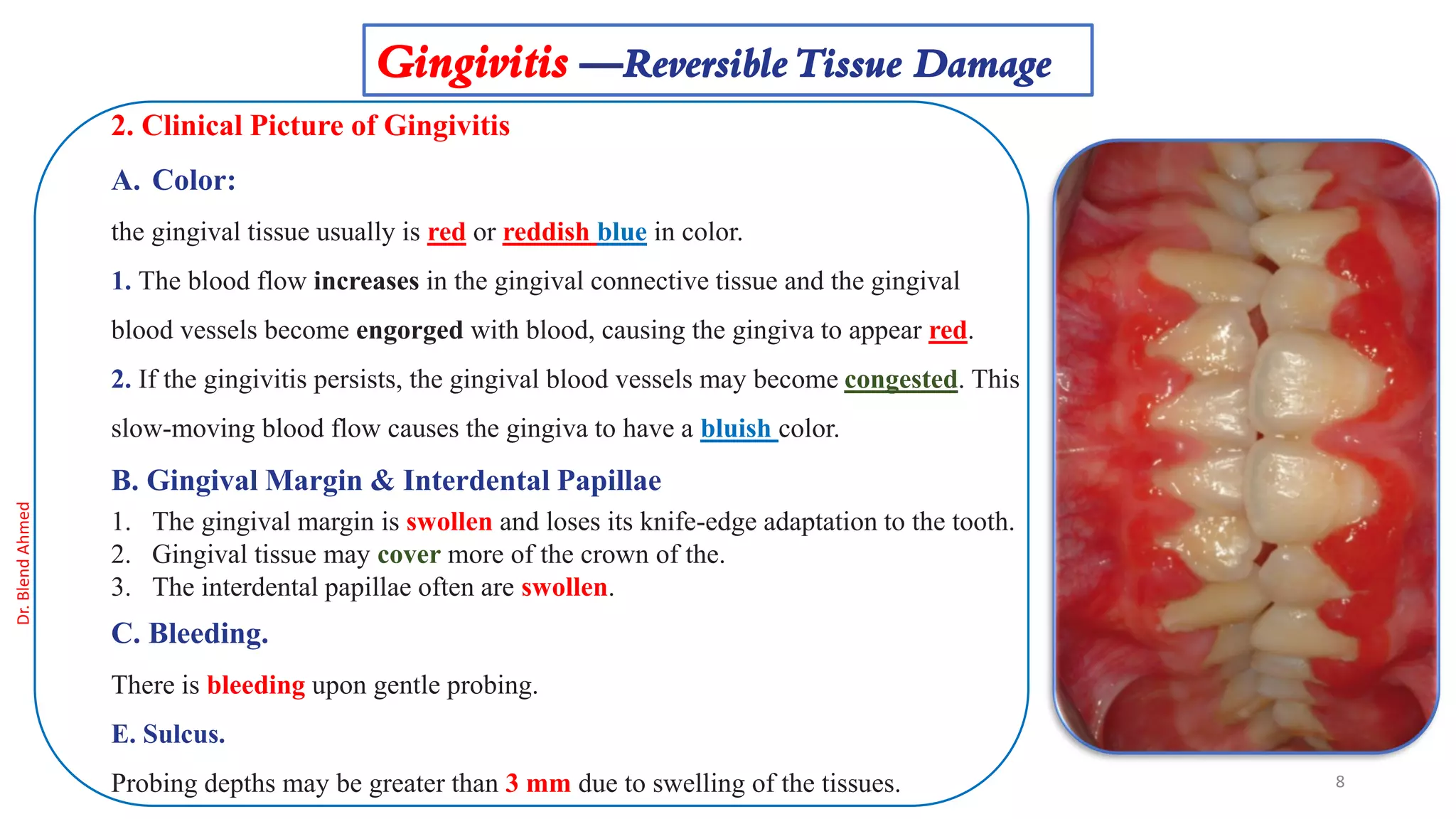 Gingivitis —Reversible Tissue Damage

2. Clinical Picture of Gingivitis

A. Color:

the gingival tissue usually is red or reddish blue in color.

1. The blood flow increases in the gingival connective tissue and the gingival blood vessels become engorged with blood, causing the gingiva to appear red.

2. If the gingivitis persists, the gingival blood vessels may become congested. This slow-moving blood flow causes the gingiva to have a bluish color.

B. Gingival Margin & Interdental Papillae

1. The gingival margin is swollen and loses its knife-edge adaptation to the tooth.
2. Gingival tissue may cover more of the crown of the.
3. The interdental papillae often are swollen.

C. Bleeding.

There is bleeding upon gentle probing.

E. Sulcus.

Probing depths may be greater than 3 mm due to swelling of the tissues.

Dr. Blend Ahmed

8